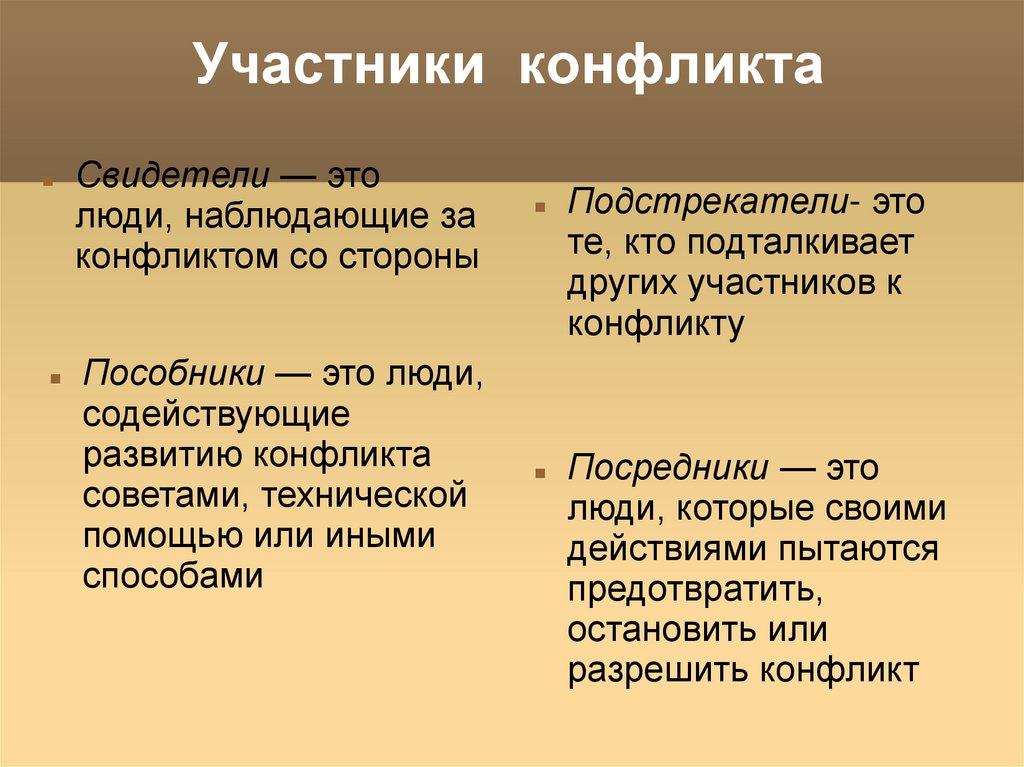 Участники конфликта

Свидетели — это люди, наблюдающие за конфликтом со стороны

Пособники — это люди, содействующие развитию конфликта советами, технической помощью или иными способами

Подстрекатели- это те, кто подталкивает других участников к конфликту

Посредники — это люди, которые своими действиями пытаются предотвратить, остановить или разрешить конфликт